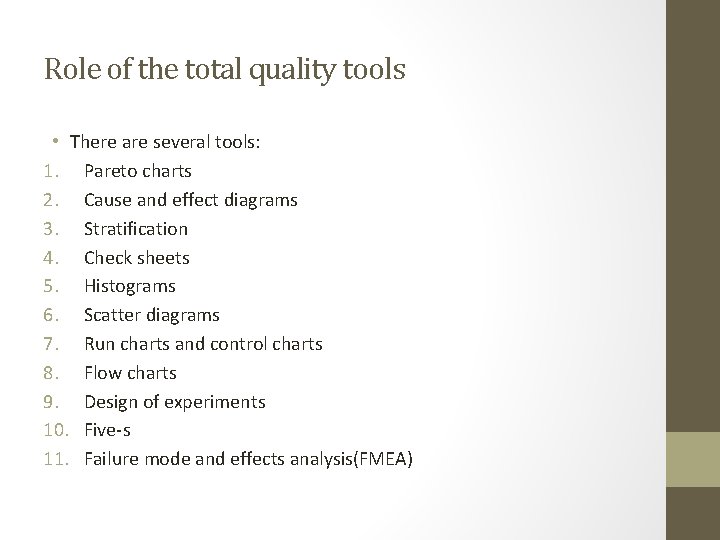 Role of the total quality tools

• There are several tools:
1. Pareto charts
2. Cause and effect diagrams
3. Stratification
4. Check sheets
5. Histograms
6. Scatter diagrams
7. Run charts and control charts
8. Flow charts
9. Design of experiments
10. Five-s
11. Failure mode and effects analysis(FMEA)